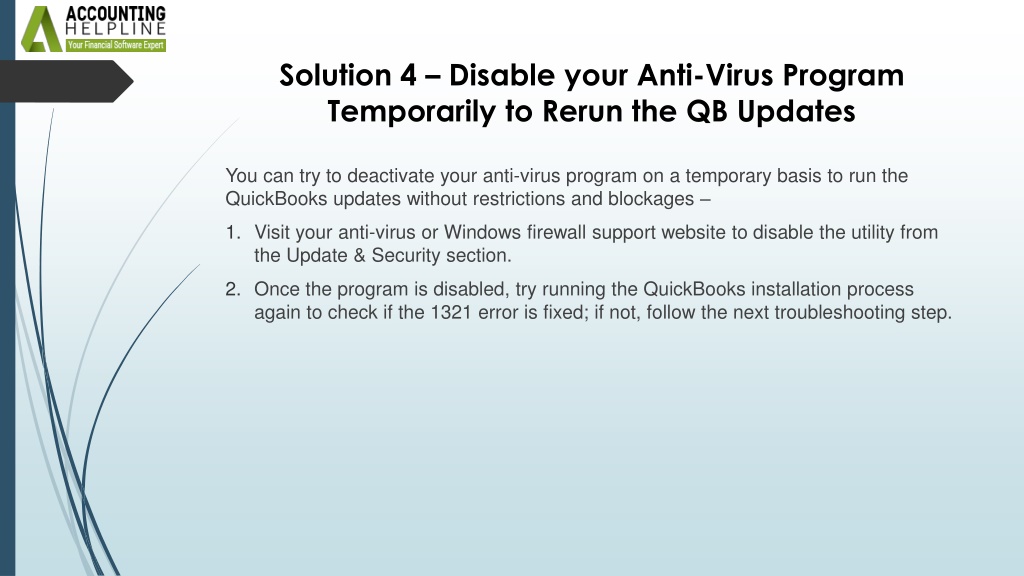 ACCOUNTING HELPLINE
Your Financial Software Expert

Solution 4 – Disable your Anti-Virus Program Temporarily to Rerun the QB Updates

You can try to deactivate your anti-virus program on a temporary basis to run the QuickBooks updates without restrictions and blockages –

1. Visit your anti-virus or Windows firewall support website to disable the utility from the Update & Security section.

2. Once the program is disabled, try running the QuickBooks installation process again to check if the 1321 error is fixed; if not, follow the next troubleshooting step.